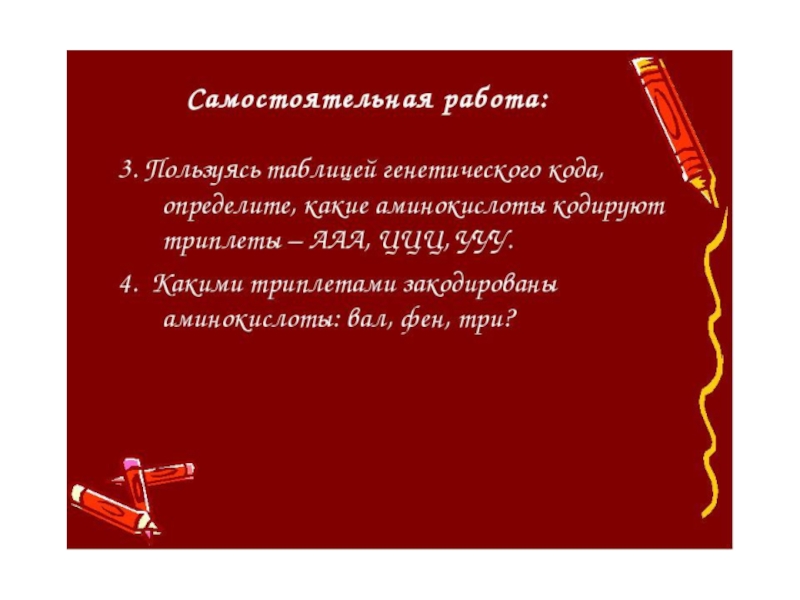 Самостоятельная работа:

3. Пользуясь таблицей генетического кода, определите, какие аминокислоты кодируют триплеты – ААА, ЦЦЦ, УУУ.

4. Какими триплетами закодированы аминокислоты: вал, фен, три?